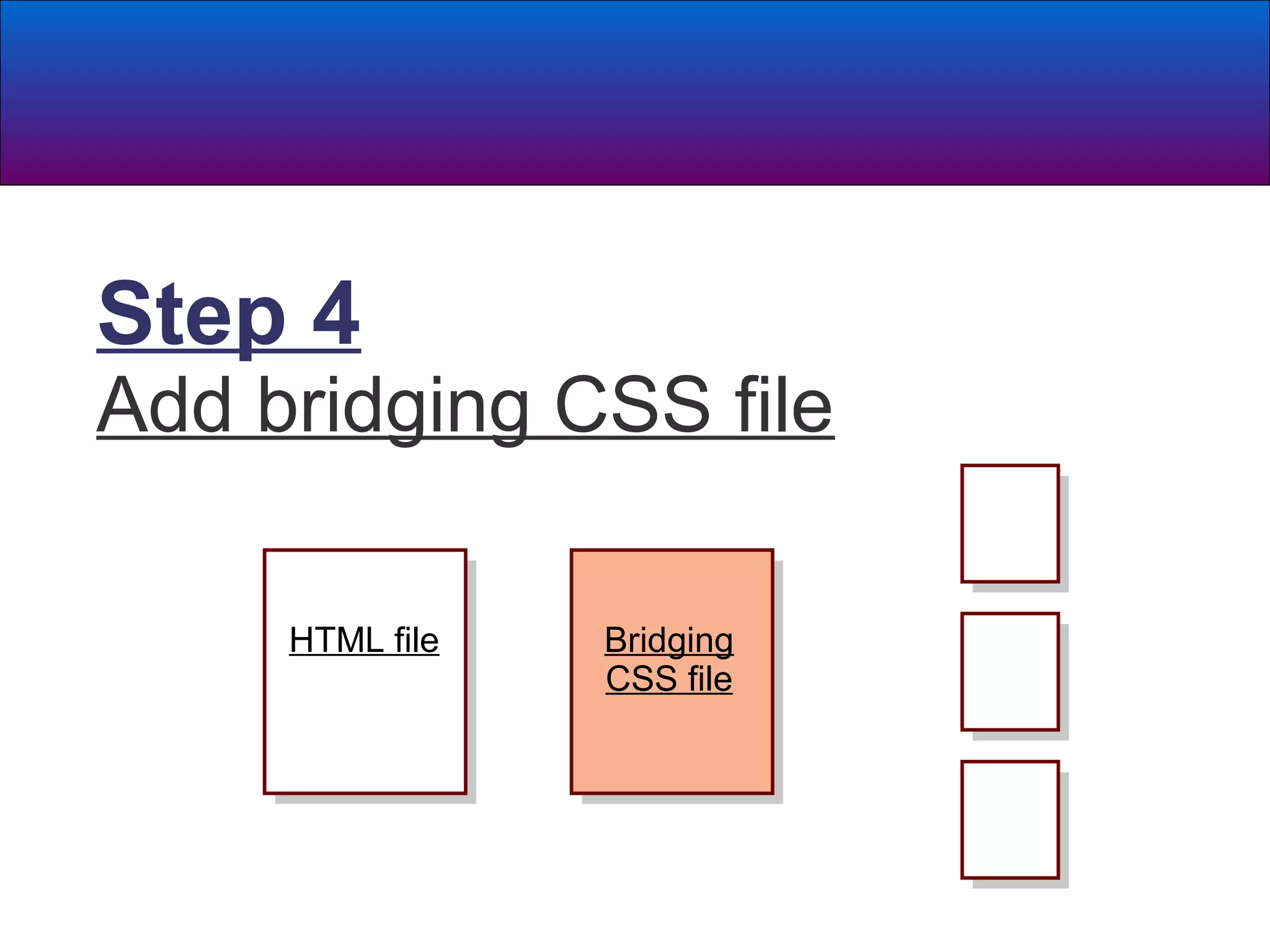 Step 4
Add bridging CSS file

HTML file

Bridging CSS file